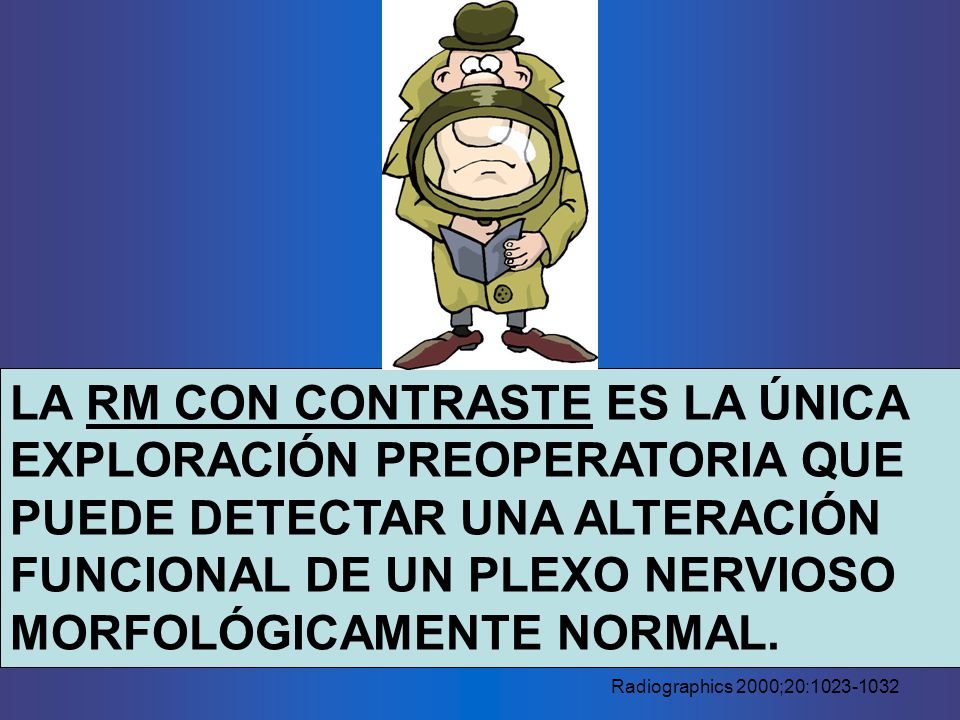 LA RM CON CONTRASTE ES LA ÚNICA EXPLORACIÓN PREOPERATORIA QUE PUEDE DETECTAR UNA ALTERACIÓN FUNCIONAL DE UN PLEXO NERVIOSO MORFOLÓGICAMENTE NORMAL.

Radiographics 2000;20:1023-1032